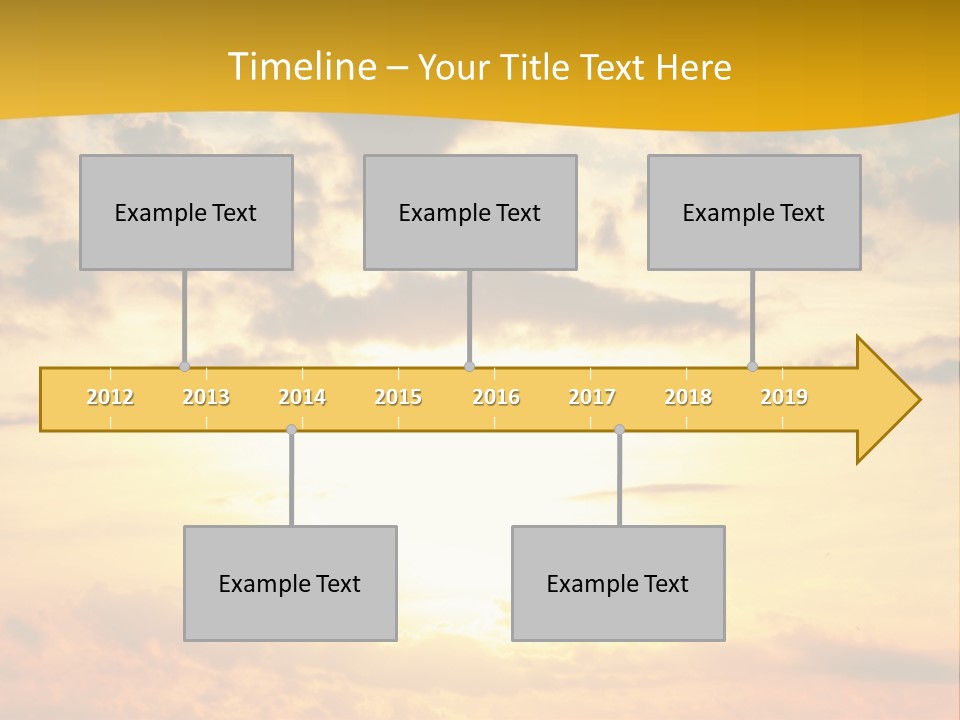 Timeline – Your Title Text Here

Example Text

Example Text

Example Text

2012 2013 2014 2015 2016 2017 2018 2019

Example Text

Example Text